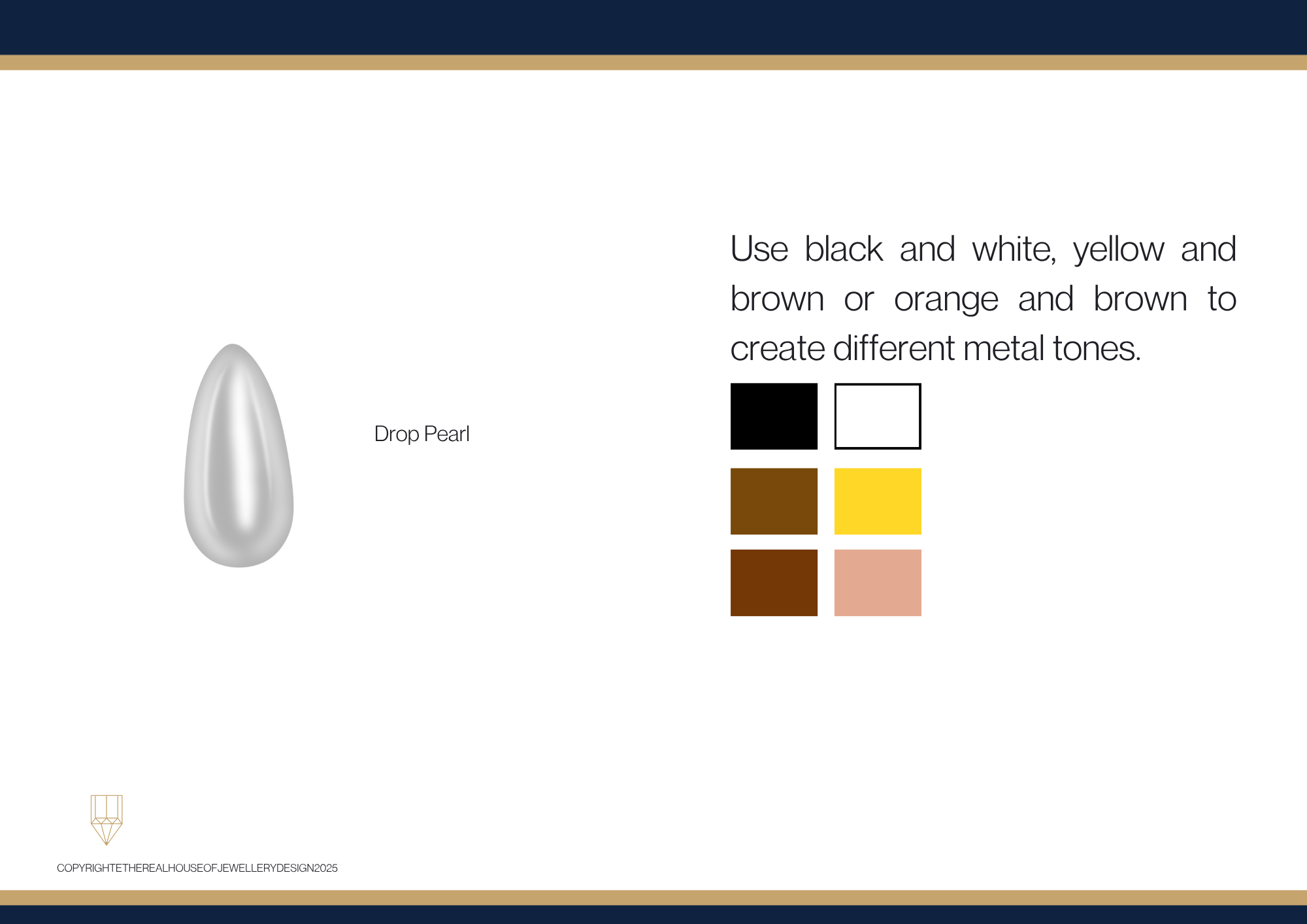 Drop Pearl

Use black and white, yellow and brown or orange and brown to create different metal tones.

COPYRIGHTETHEREALHOUSEOFJEWELLERYDESIGN2025